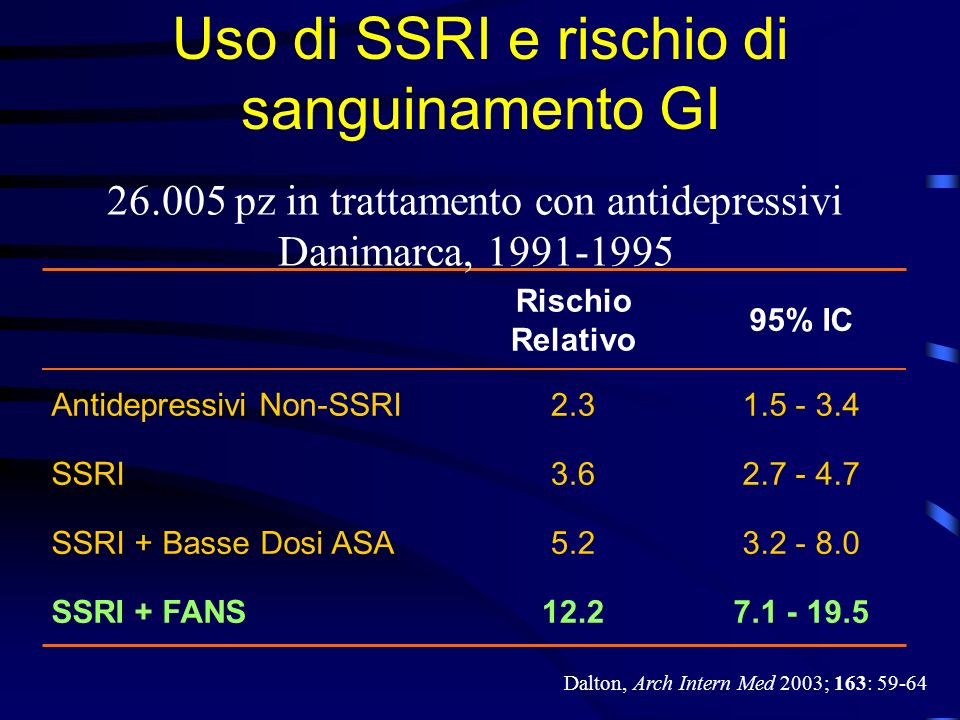 Uso di SSRI e rischio di sanguinamento GI

26.005 pz in trattamento con antidepressivi
Danimarca, 1991-1995

| | Rischio Relativo | 95% IC |
|---|---|---|
| Antidepressivi Non-SSRI | 2.3 | 1.5 - 3.4 |
| SSRI | 3.6 | 2.7 - 4.7 |
| SSRI + Basse Dosi ASA | 5.2 | 3.2 - 8.0 |
| SSRI + FANS | 12.2 | 7.1 - 19.5 |

Dalton, Arch Intern Med 2003; 163: 59-64